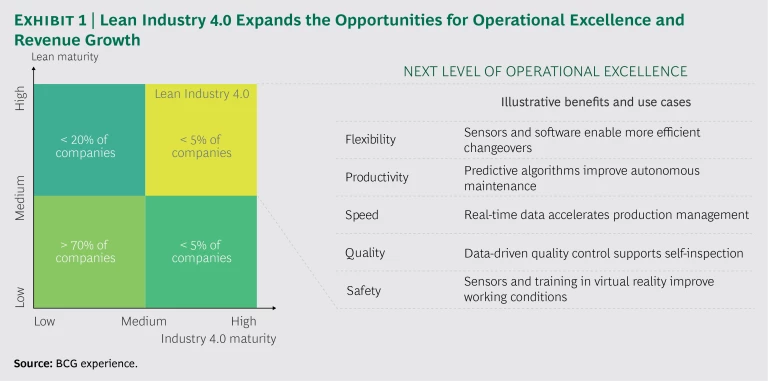 EXHIBIT 1 | Lean Industry 4.0 Expands the Opportunities for Operational Excellence and Revenue Growth

Lean maturity

High

Medium

Low

Lean Industry 4.0

< 20% of companies

< 5% of companies

> 70% of companies

< 5% of companies

Low Medium High

Industry 4.0 maturity

NEXT LEVEL OF OPERATIONAL EXCELLENCE

| | Illustrative benefits and use cases |
|---|---|
| Flexibility | Sensors and software enable more efficient changeovers |
| Productivity | Predictive algorithms improve autonomous maintenance |
| Speed | Real-time data accelerates production management |
| Quality | Data-driven quality control supports self-inspection |
| Safety | Sensors and training in virtual reality improve working conditions |

Source: BCG experience.